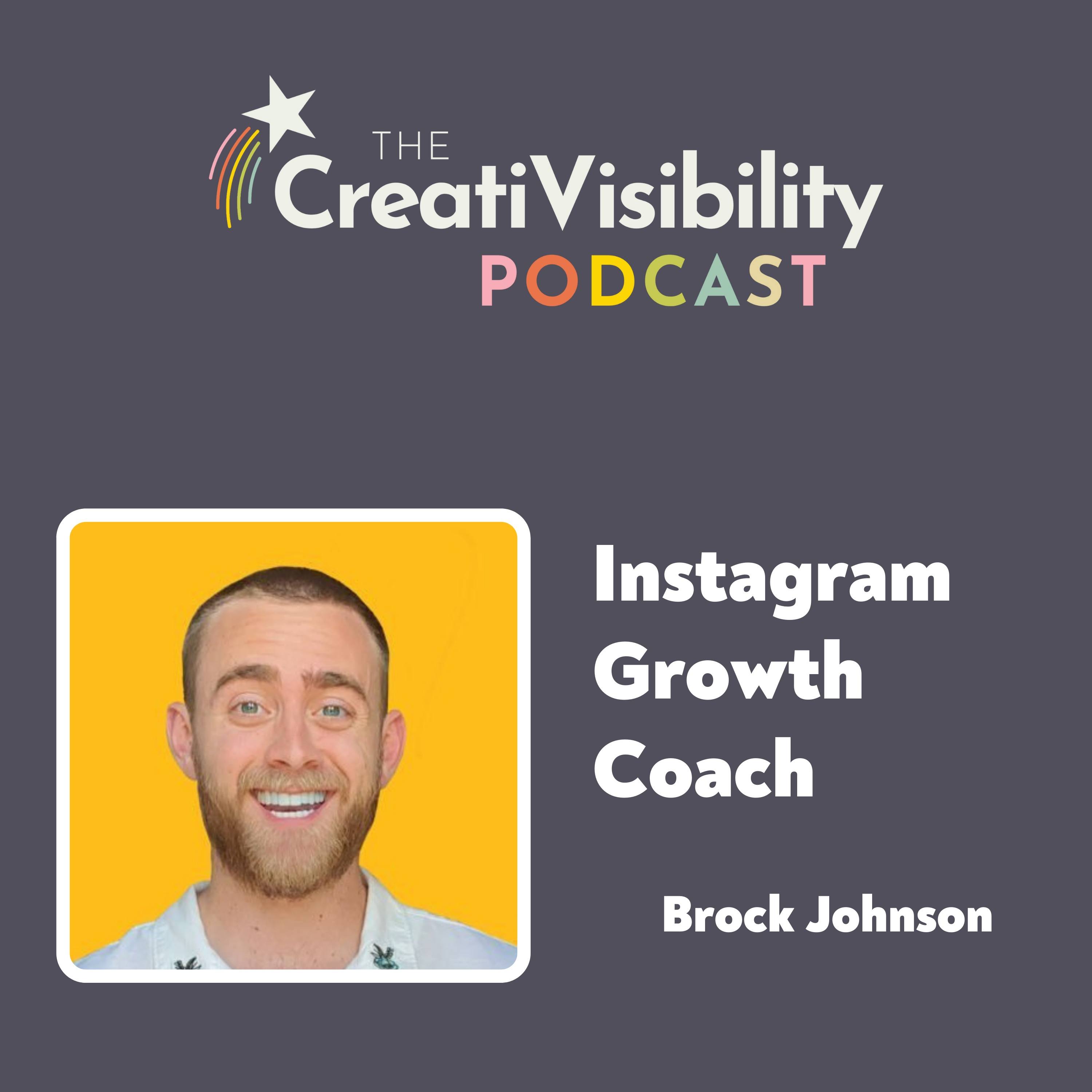 THE CreatiVisibility PODCAST

Instagram Growth Coach

Brock Johnson